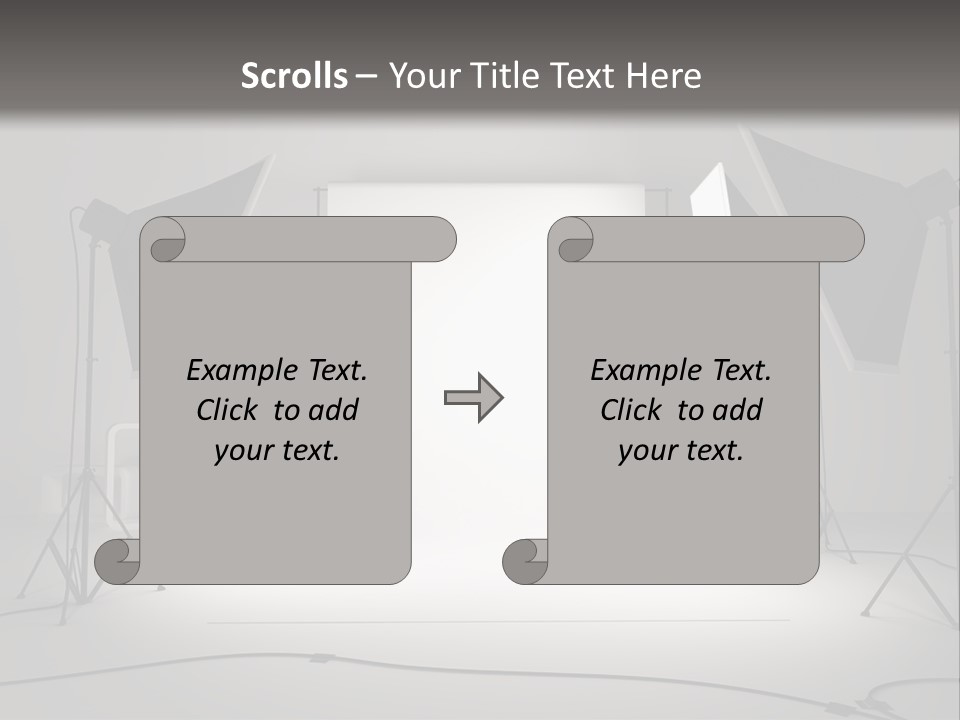 Scrolls – Your Title Text Here

Example Text. Click to add your text.

Example Text. Click to add your text.